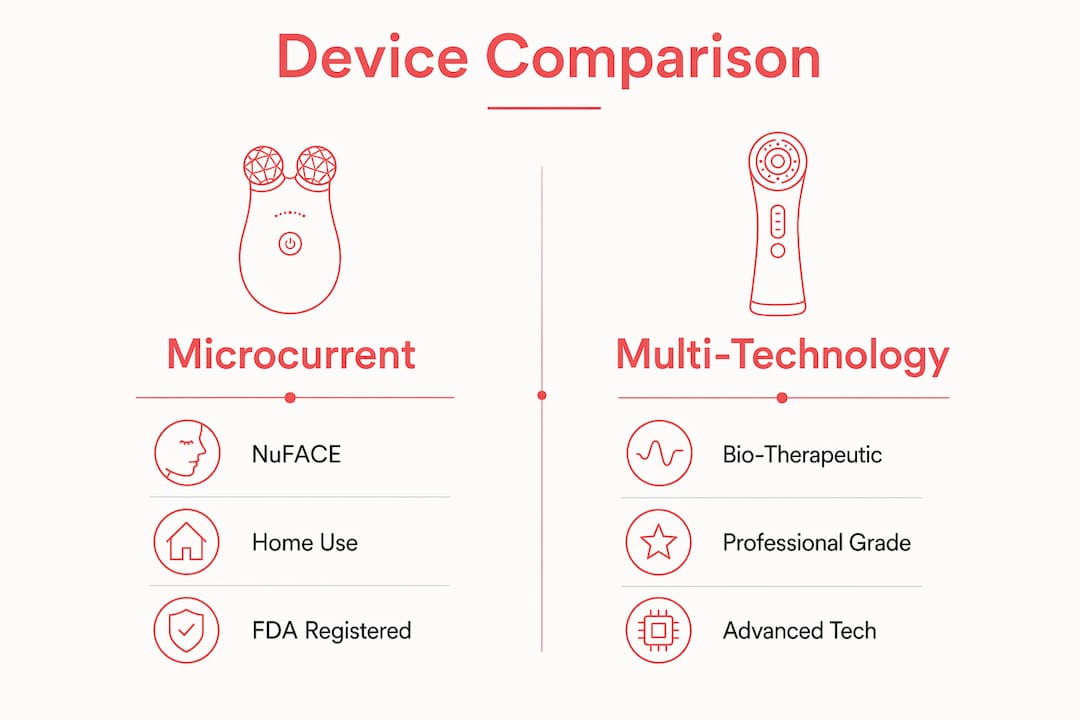 Device Comparison

Microcurrent

NuFACE

Home Use

FDA Registered

Multi-Technology

Bio-Therapeutic

Professional Grade

Advanced Tech